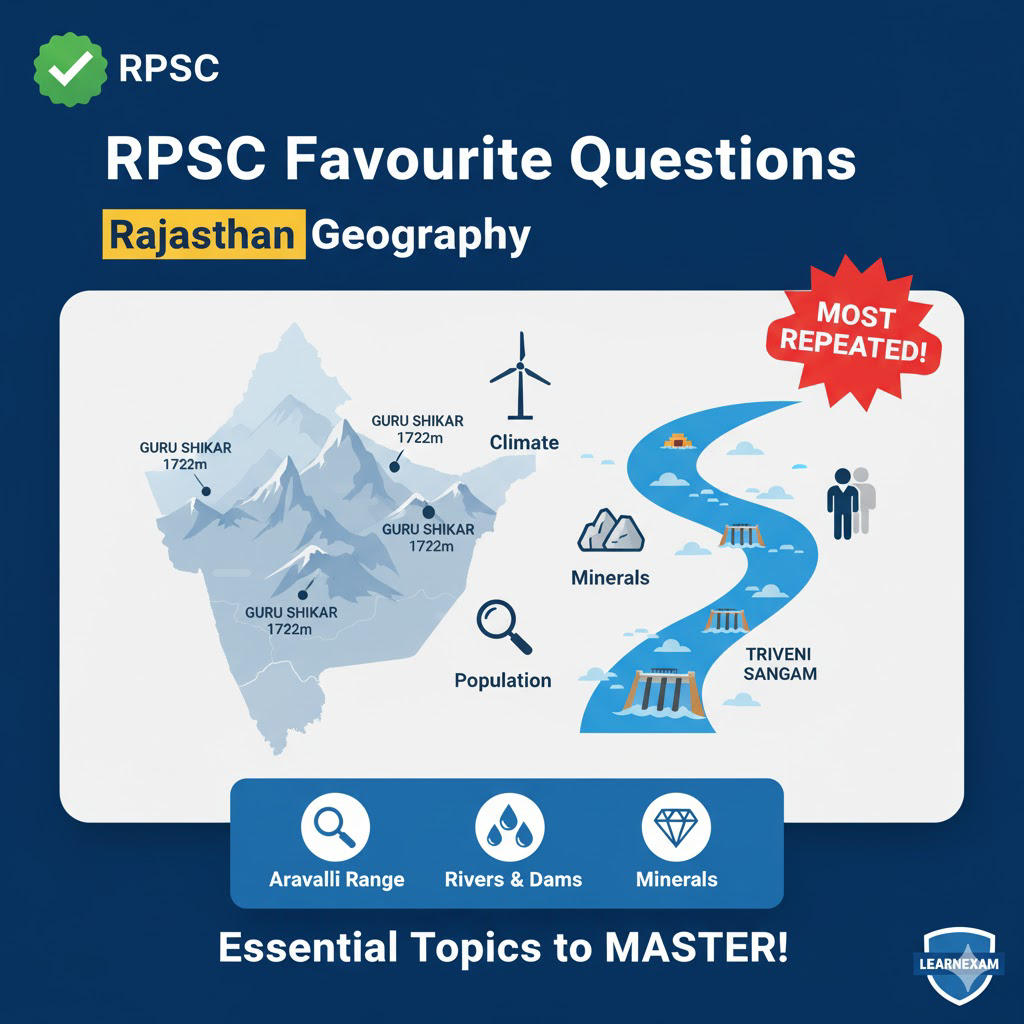 RPSC

RPSC Favourite Questions

Rajasthan Geography

MOST REPEATED!

GURU SHIKAR 1722m

GURU SHIKAR 1722m

GURU SHIKAR 1722m

GURU SHIKAR 1722m

Climate

Minerals

Population

TRIVENI SANGAM

Aravalli Range

Rivers & Dams

Minerals

Essential Topics to MASTER!

LEARNEXAM